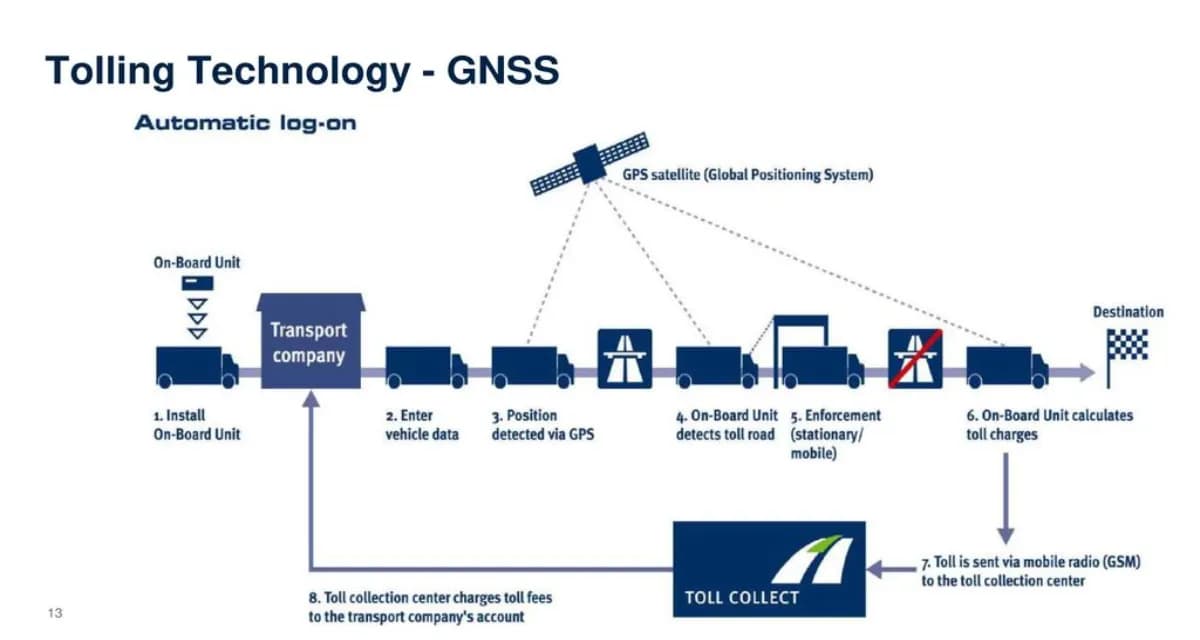 Tolling Technology - GNSS

Automatic log-on

GPS satellite (Global Positioning System)

On-Board Unit

Transport company

Destination

1. Install On-Board Unit

2. Enter vehicle data

3. Position detected via GPS

4. On-Board Unit detects toll road

5. Enforcement (stationary/ mobile)

6. On-Board Unit calculates toll charges

7. Toll is sent via mobile radio (GSM) to the toll collection center

TOLL COLLECT

8. Toll collection center charges toll fees to the transport company's account

13